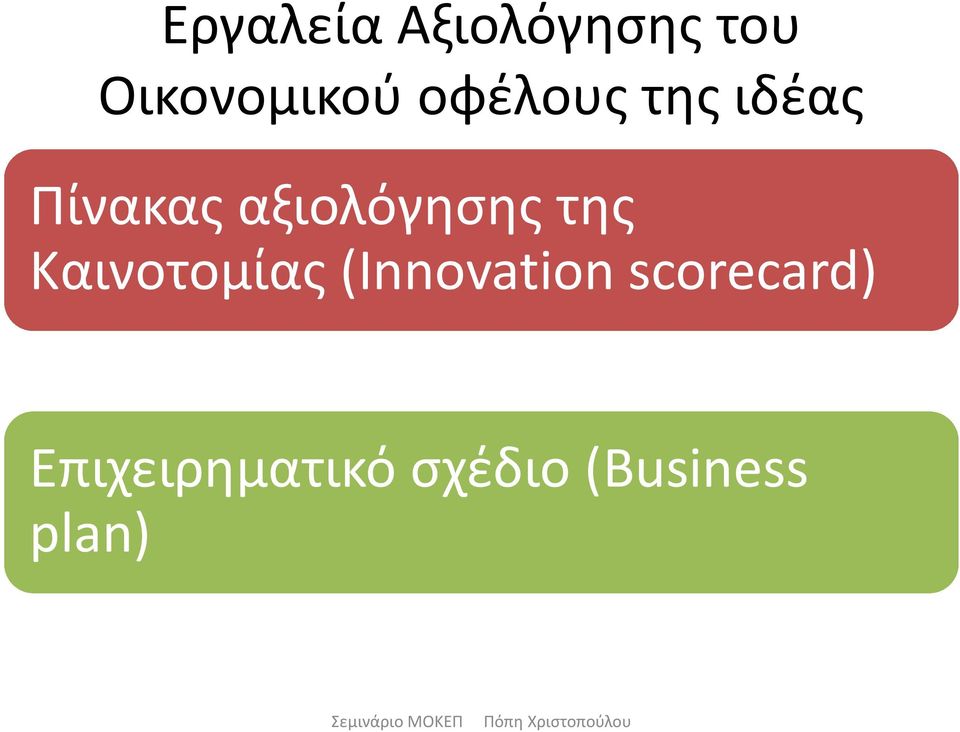 Εργαλεία Αξιολόγησης του Οικονομικού οφέλους της ιδέας

Πίνακας αξιολόγησης της Καινοτομίας (Innovation scorecard)

Επιχειρηματικό σχέδιο (Business plan)

Σεμινάριο ΜΟΚΕΠ Πόπη Χριστοπούλου